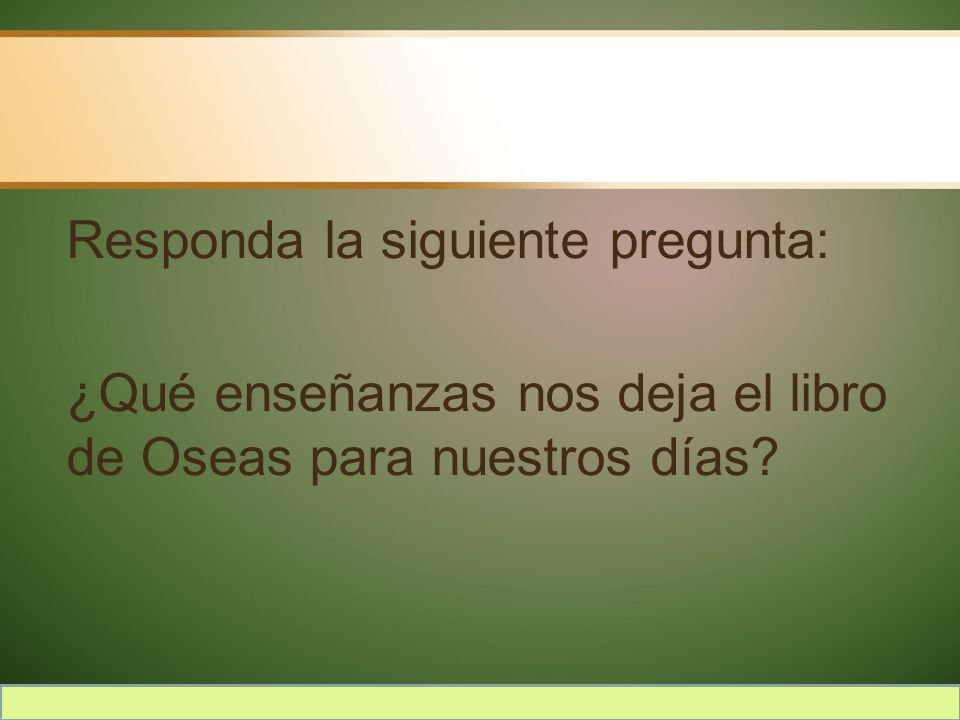 Responda la siguiente pregunta:

¿Qué enseñanzas nos deja el libro de Oseas para nuestros días?